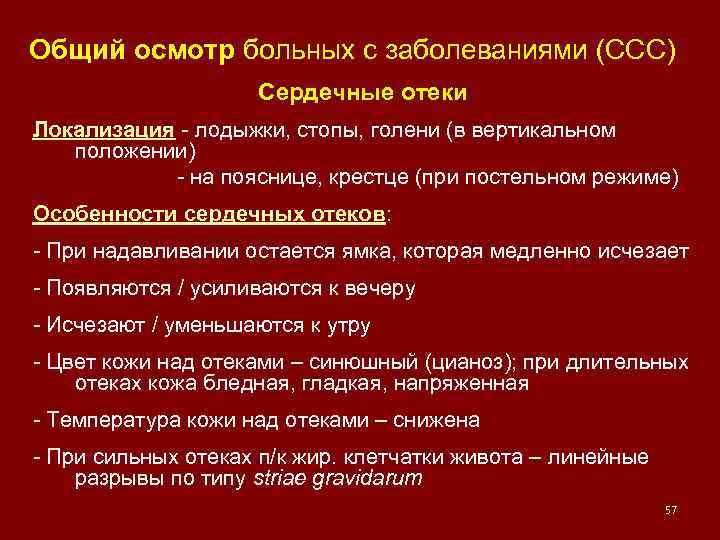 Общий осмотр больных с заболеваниями (ССС)

Сердечные отеки

Локализация - лодыжки, стопы, голени (в вертикальном положении)
- на пояснице, крестце (при постельном режиме)

Особенности сердечных отеков:

- При надавливании остается ямка, которая медленно исчезает

- Появляются / усиливаются к вечеру

- Исчезают / уменьшаются к утру

- Цвет кожи над отеками – синюшный (цианоз); при длительных отеках кожа бледная, гладкая, напряженная

- Температура кожи над отеками – снижена

- При сильных отеках п/к жир. клетчатки живота – линейные разрывы по типу striae gravidarum

57